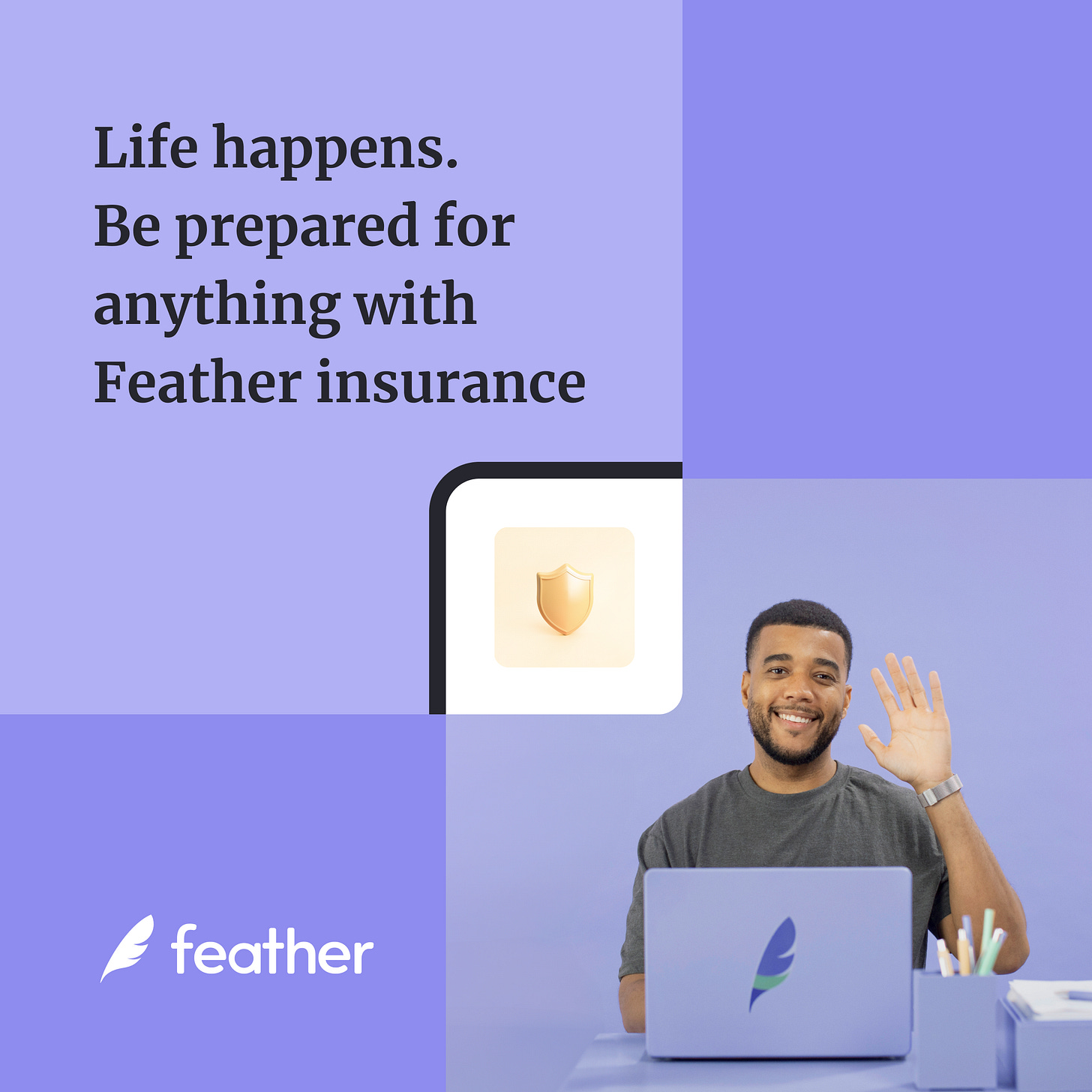 Life happens.
Be prepared for anything with Feather insurance

feather